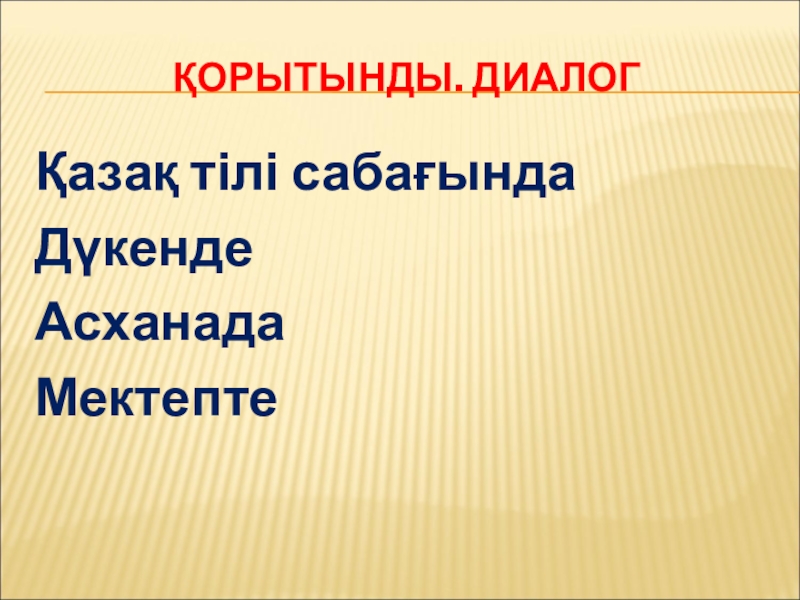 ҚОРЫТЫНДЫ. ДИАЛОГ

Қазақ тілі сабағында
Дүкенде
Асханада
Мектепте